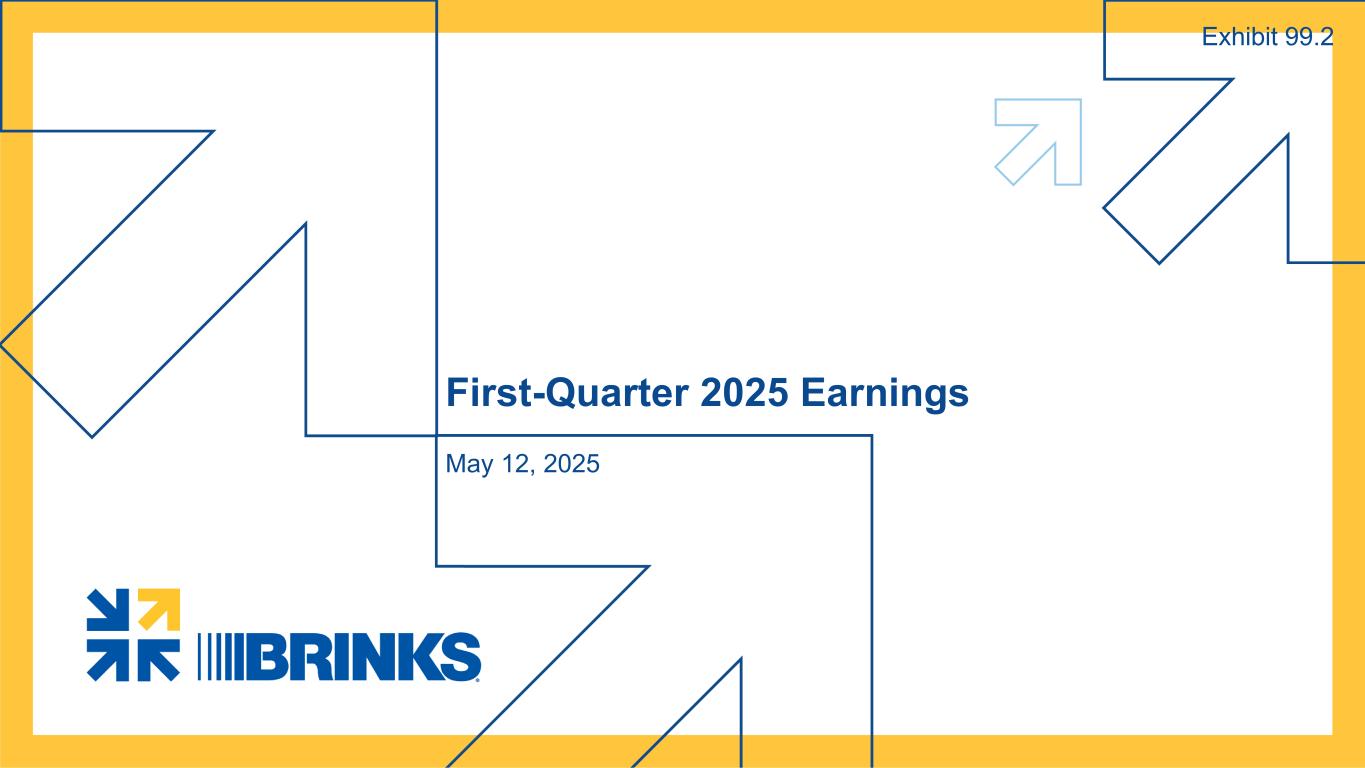 Exhibit 99.2

First-Quarter 2025 Earnings

May 12, 2025

BRINKS